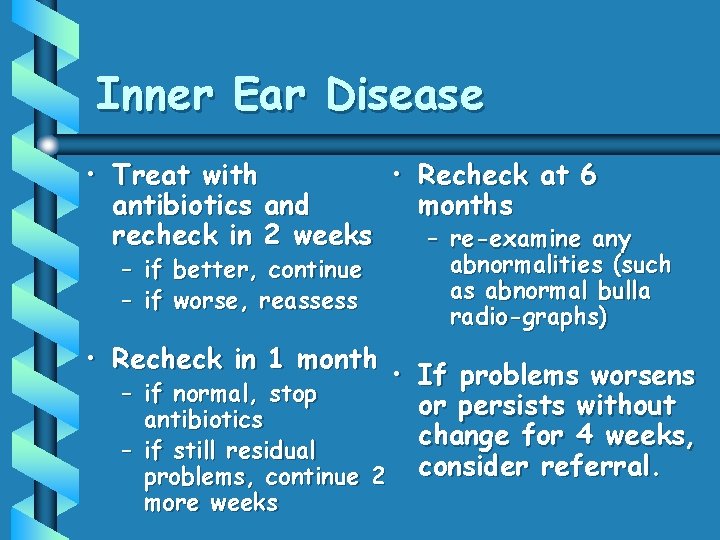 Inner Ear Disease

• Treat with antibiotics and recheck in 2 weeks
– if better, continue
– if worse, reassess

• Recheck in 1 month
– if normal, stop antibiotics
– if still residual problems, continue 2 more weeks

• Recheck at 6 months
– re-examine any abnormalities (such as abnormal bulla radio-graphs)

• If problems worsens or persists without change for 4 weeks, consider referral.